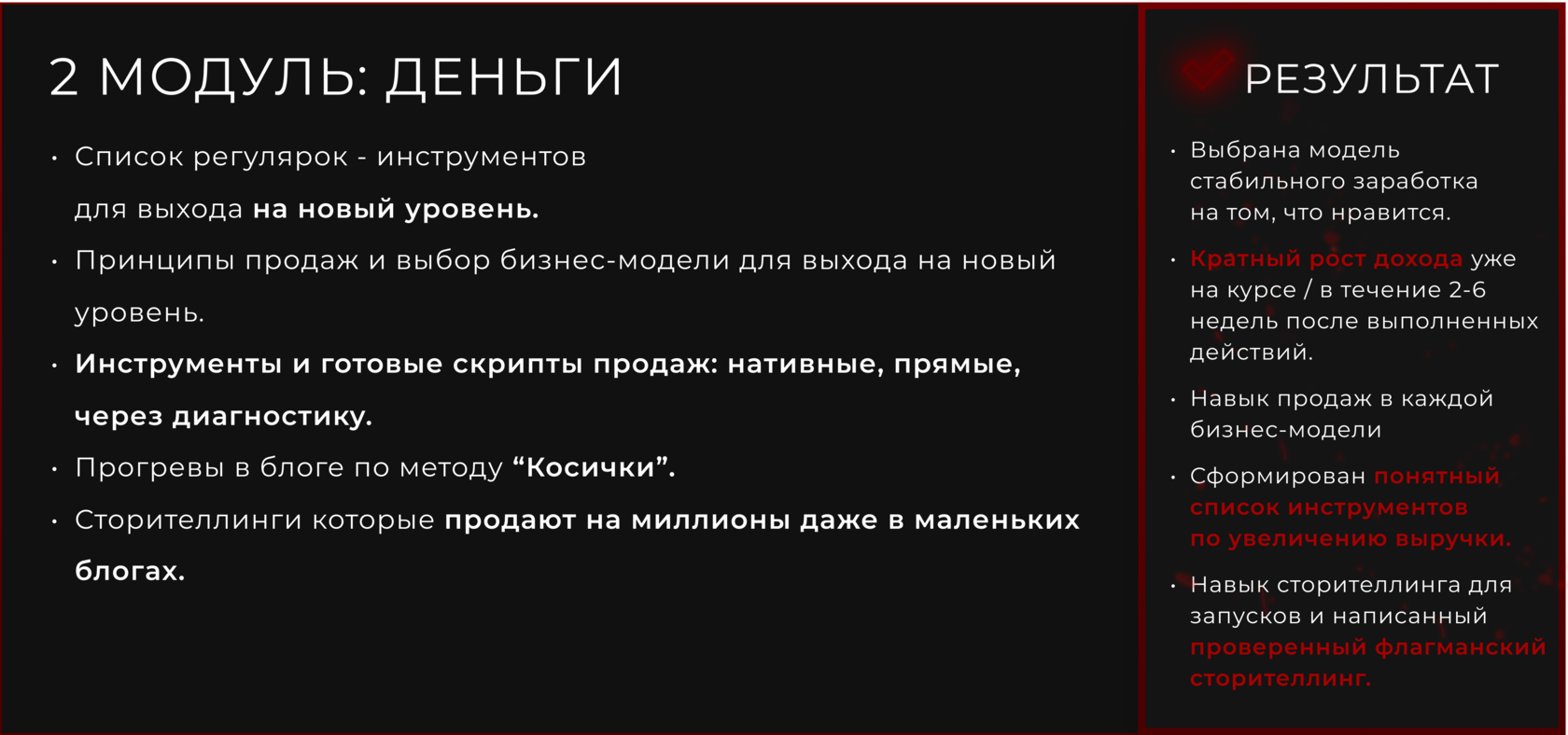 2 МОДУЛЬ: ДЕНЬГИ

• Список регулярок - инструментов для выхода на новый уровень.

• Принципы продаж и выбор бизнес-модели для выхода на новый уровень.

• Инструменты и готовые скрипты продаж: нативные, прямые, через диагностику.

• Прогревы в блоге по методу “Косички”.

• Сторителлинги которые продают на миллионы даже в маленьких блогах.

РЕЗУЛЬТАТ

• Выбрана модель стабильного заработка на том, что нравится.

• Кратный рост дохода уже на курсе / в течение 2-6 недель после выполненных действий.

• Навык продаж в каждой бизнес-модели

• Сформирован понятный список инструментов по увеличению выручки.

• Навык сторителлинга для запусков и написанный проверенный флагманский сторителлинг.